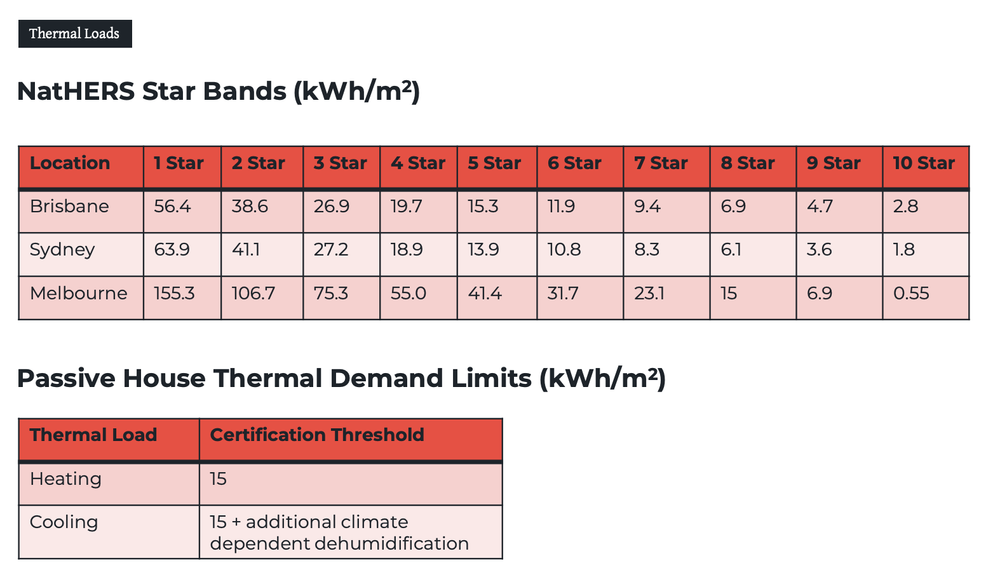 Thermal Loads

NatHERS Star Bands (kWh/m²)

| Location | 1 Star | 2 Star | 3 Star | 4 Star | 5 Star | 6 Star | 7 Star | 8 Star | 9 Star | 10 Star |
|---|---|---|---|---|---|---|---|---|---|---|
| Brisbane | 56.4 | 38.6 | 26.9 | 19.7 | 15.3 | 11.9 | 9.4 | 6.9 | 4.7 | 2.8 |
| Sydney | 63.9 | 41.1 | 27.2 | 18.9 | 13.9 | 10.8 | 8.3 | 6.1 | 3.6 | 1.8 |
| Melbourne | 155.3 | 106.7 | 75.3 | 55.0 | 41.4 | 31.7 | 23.1 | 15 | 6.9 | 0.55 |

Passive House Thermal Demand Limits (kWh/m²)

| Thermal Load | Certification Threshold |
|---|---|
| Heating | 15 |
| Cooling | 15 + additional climate dependent dehumidification |